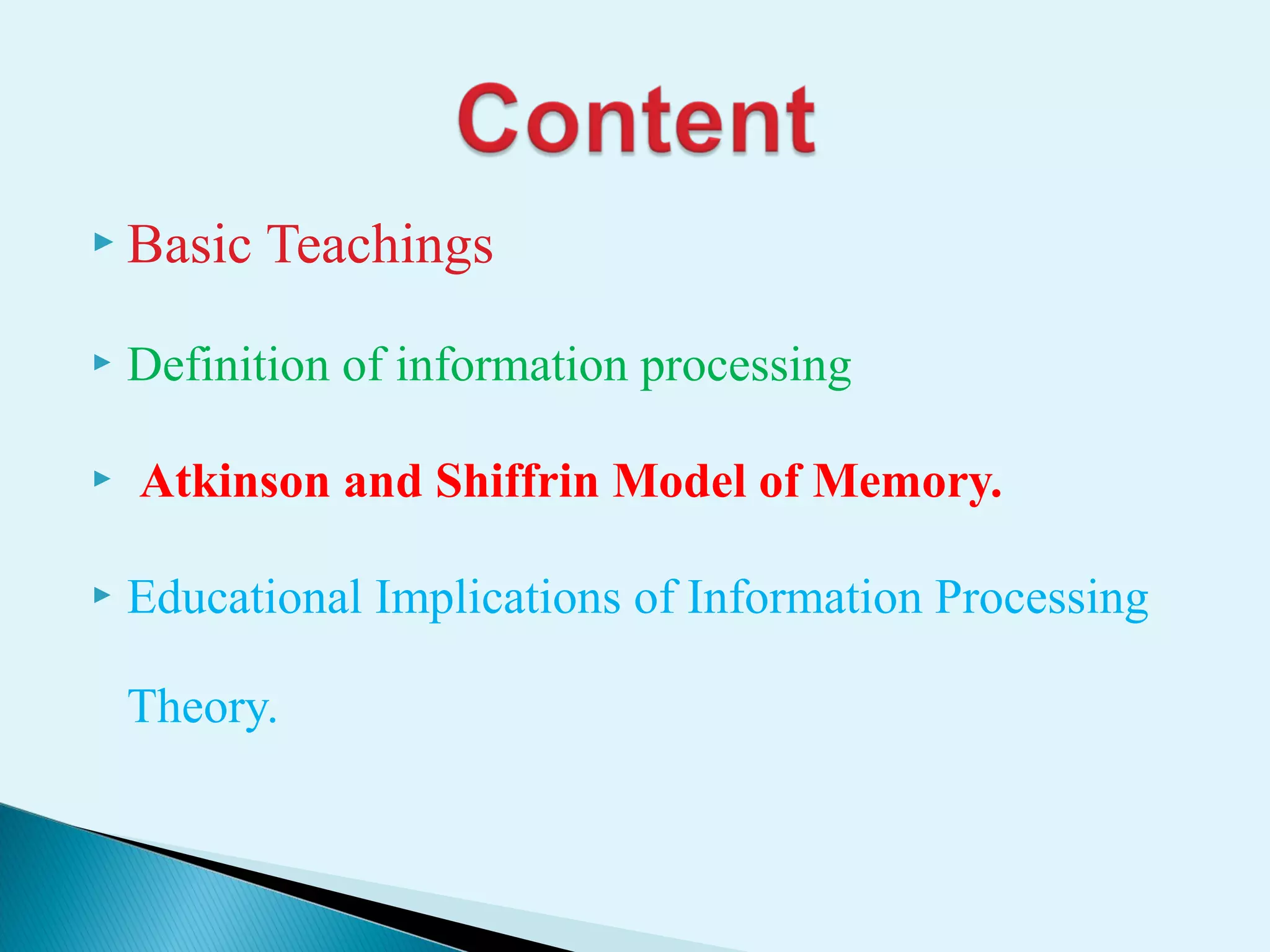 Content

▸ Basic Teachings

▸ Definition of information processing

▸ Atkinson and Shiffrin Model of Memory.

▸ Educational Implications of Information Processing Theory.